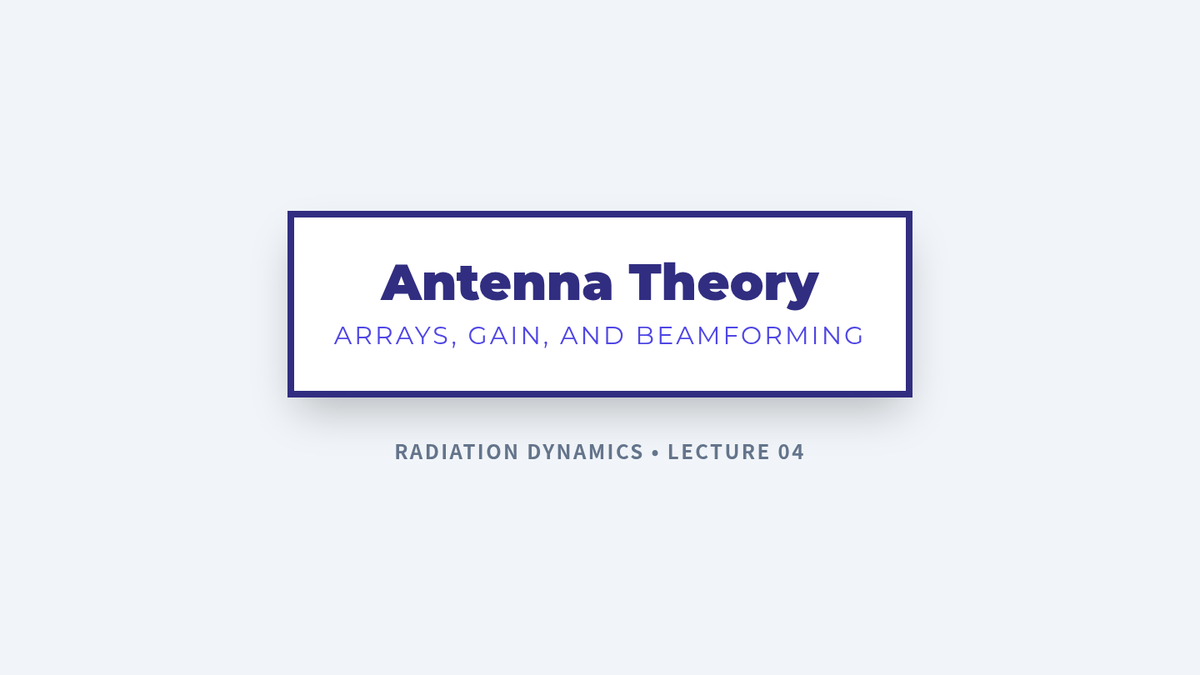 Antenna Theory
ARRAYS, GAIN, AND BEAMFORMING

RADIATION DYNAMICS • LECTURE 04